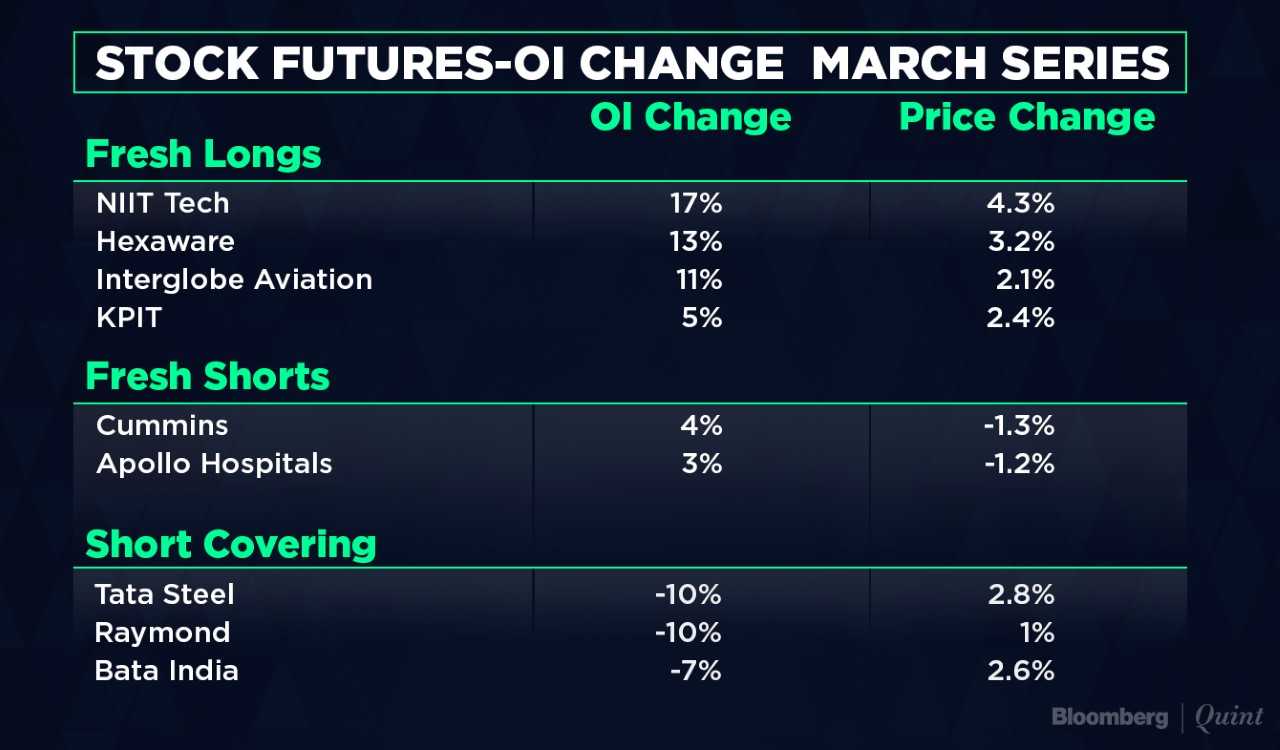 STOCK FUTURES-OI CHANGE MARCH SERIES

| | OI Change | Price Change |
|---|---|---|
| **Fresh Longs** | | |
| NIIT Tech | 17% | 4.3% |
| Hexaware | 13% | 3.2% |
| Interglobe Aviation | 11% | 2.1% |
| KPIT | 5% | 2.4% |
| **Fresh Shorts** | | |
| Cummins | 4% | -1.3% |
| Apollo Hospitals | 3% | -1.2% |
| **Short Covering** | | |
| Tata Steel | -10% | 2.8% |
| Raymond | -10% | 1% |
| Bata India | -7% | 2.6% |

Bloomberg | Quint